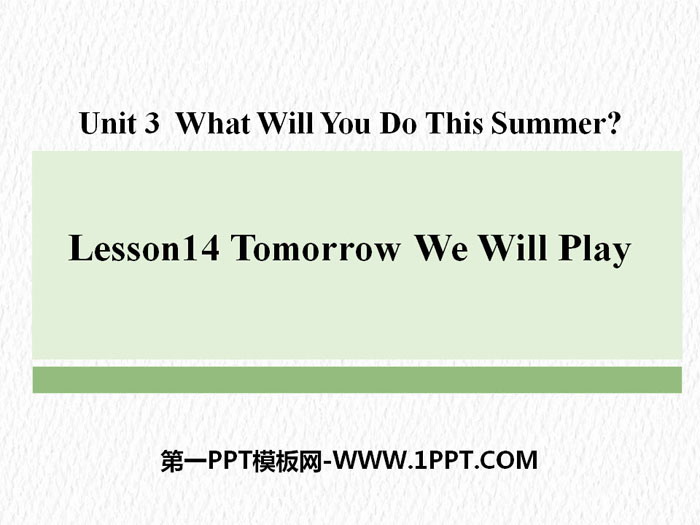 Unit 3 What Will You Do This Summer?

Lesson14 Tomorrow We Will Play

第一PPT模板网-WWW.1PPT.COM